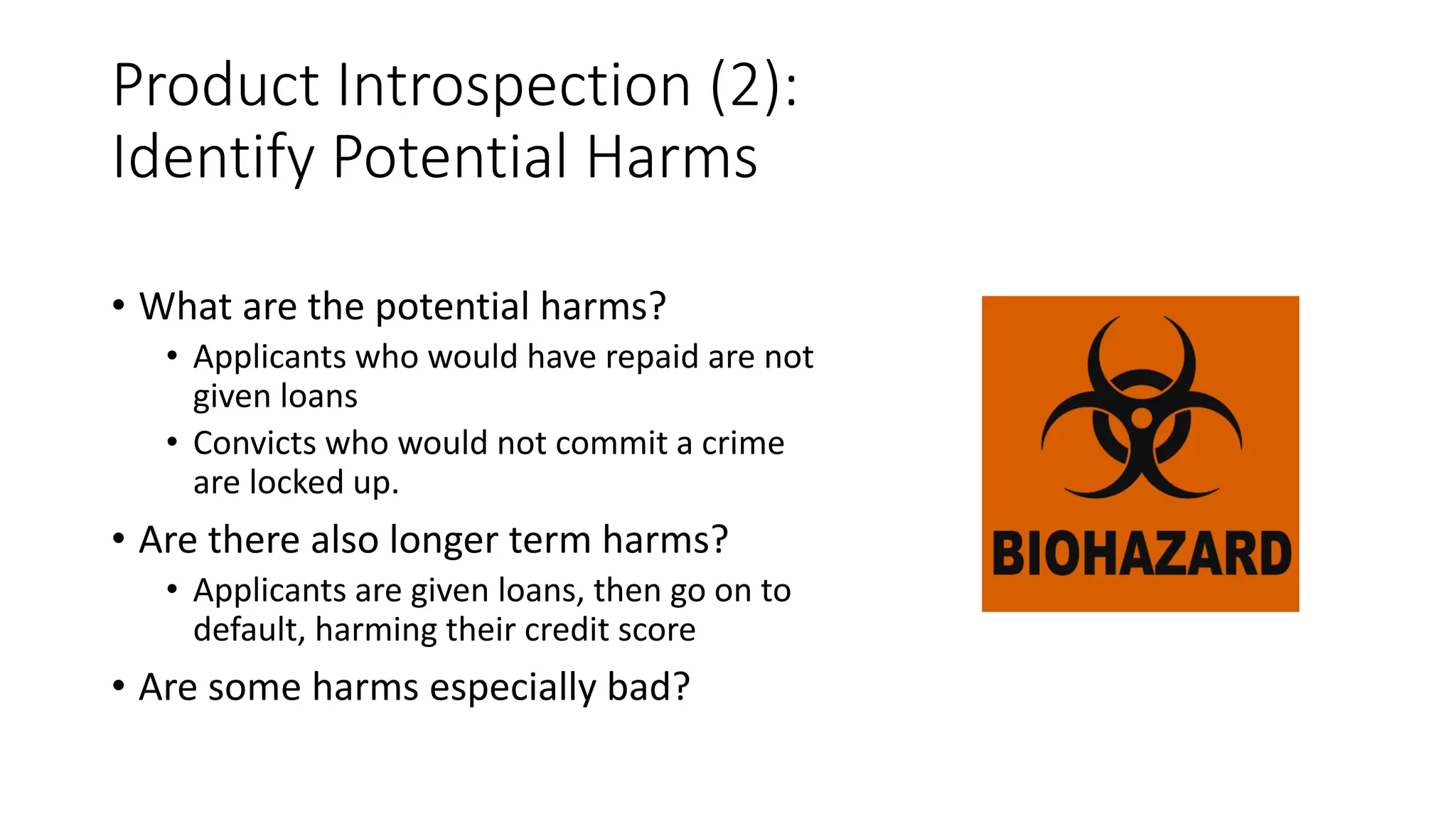 Product Introspection (2): Identify Potential Harms

• What are the potential harms?
  • Applicants who would have repaid are not given loans
  • Convicts who would not commit a crime are locked up.
• Are there also longer term harms?
  • Applicants are given loans, then go on to default, harming their credit score
• Are some harms especially bad?

BIOHAZARD